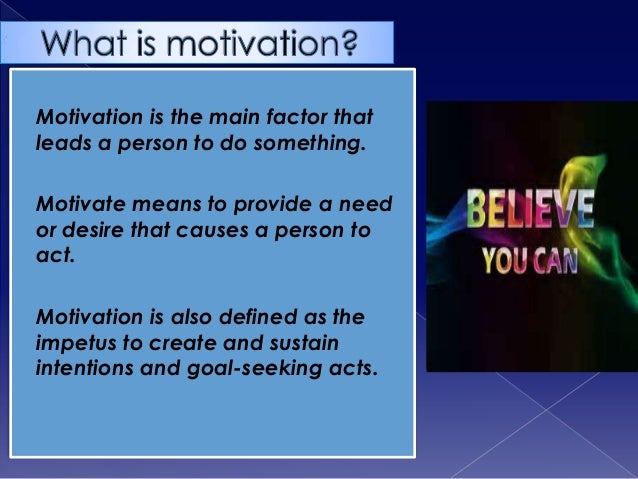 What is motivation?

Motivation is the main factor that leads a person to do something.

Motivate means to provide a need or desire that causes a person to act.

Motivation is also defined as the impetus to create and sustain intentions and goal-seeking acts.

BELIEVE
YOU CAN